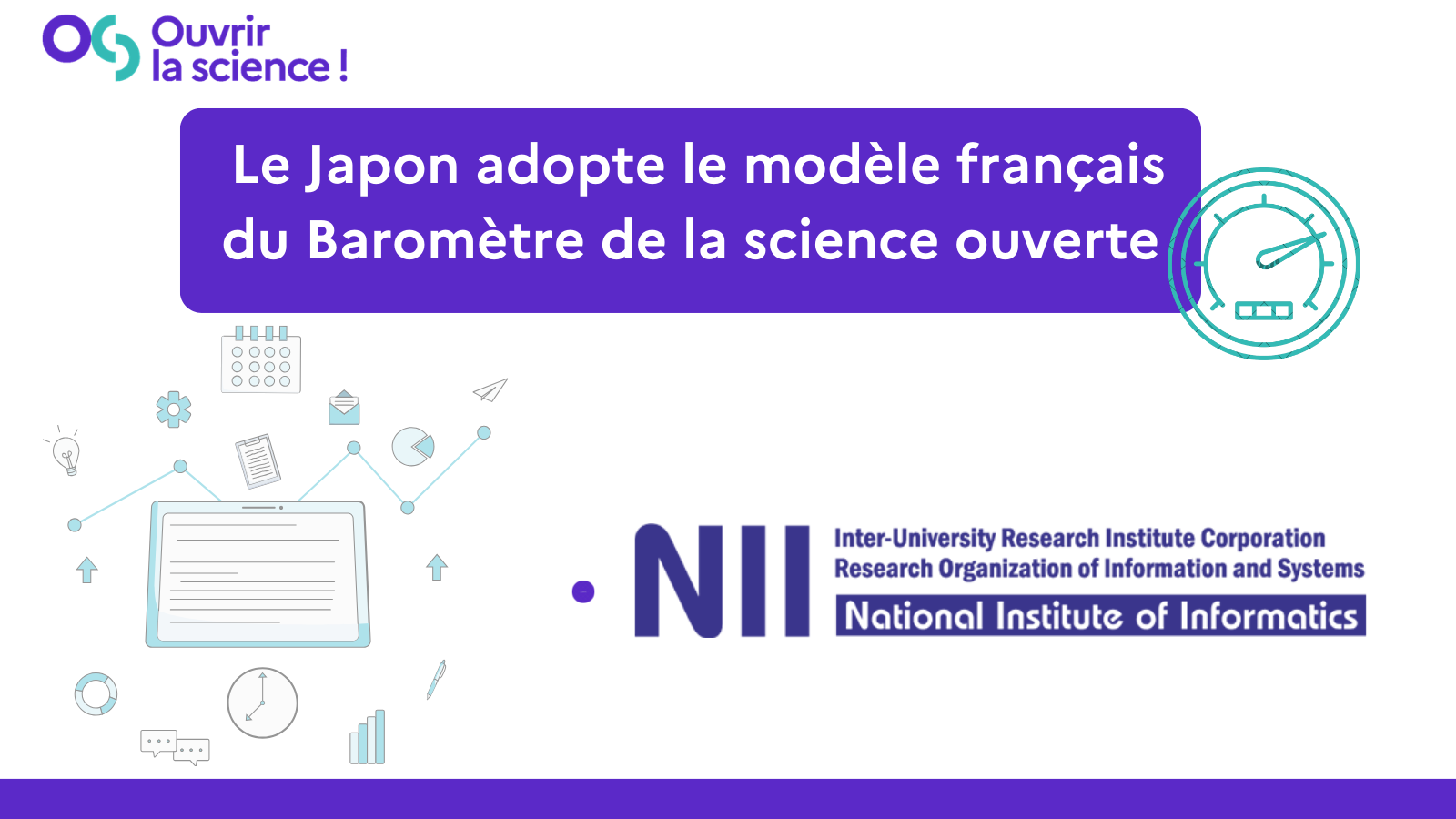 Ouvrir la science !

Le Japon adopte le modèle français du Baromètre de la science ouverte

NII

Inter-University Research Institute Corporation
Research Organization of Information and Systems
National Institute of Informatics